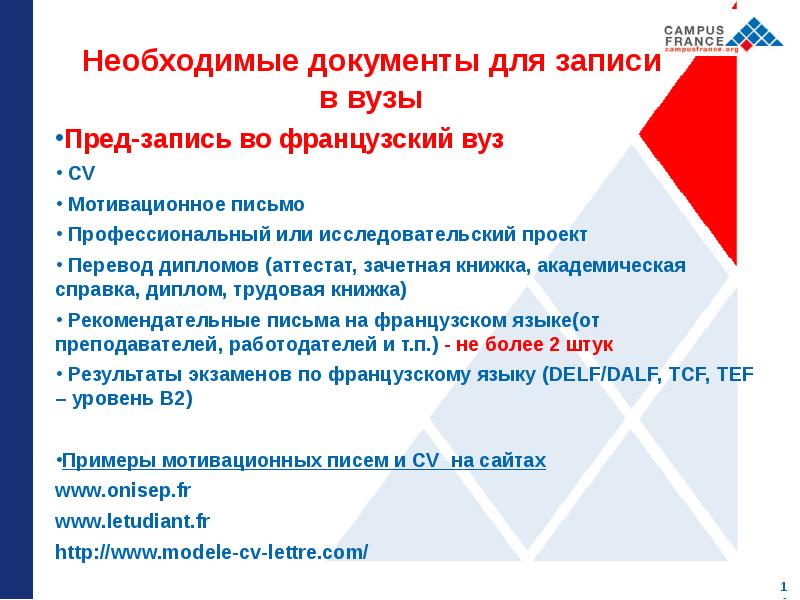 CAMPUS FRANCE
campusfrance.org

Необходимые документы для записи в вузы

•Пред-запись во французский вуз

• CV

• Мотивационное письмо

• Профессиональный или исследовательский проект

• Перевод дипломов (аттестат, зачетная книжка, академическая справка, диплом, трудовая книжка)

• Рекомендательные письма на французском языке(от преподавателей, работодателей и т.п.) - не более 2 штук

• Результаты экзаменов по французскому языку (DELF/DALF, TCF, TEF – уровень B2)

•Примеры мотивационных писем и CV на сайтах

www.onisep.fr

www.letudiant.fr

http://www.modele-cv-lettre.com/

1